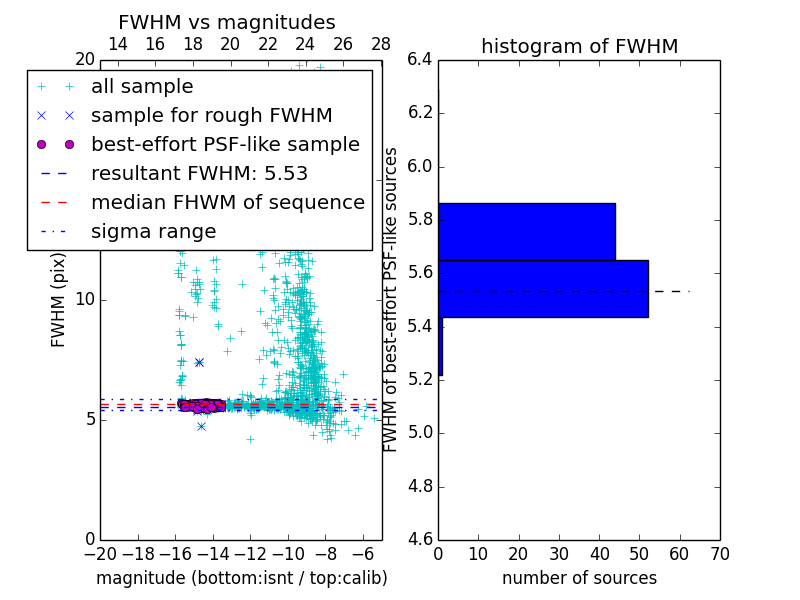 FWHM vs magnitudes

14 16 18 20 22 24 26 28

20

all sample

sample for rough FWHM

best-effort PSF-like sample

resultant FWHM: 5.53

median FHWM of sequence

sigma range

FWHM (pix)

10

5

0

−20 −18 −16 −14 −12 −10 −8 −6

magnitude (bottom:isnt / top:calib)

histogram of FWHM

6.4

6.2

6.0

5.8

5.6

5.4

5.2

5.0

4.8

4.6

FWHM of best-effort PSF-like sources

0 10 20 30 40 50 60 70

number of sources